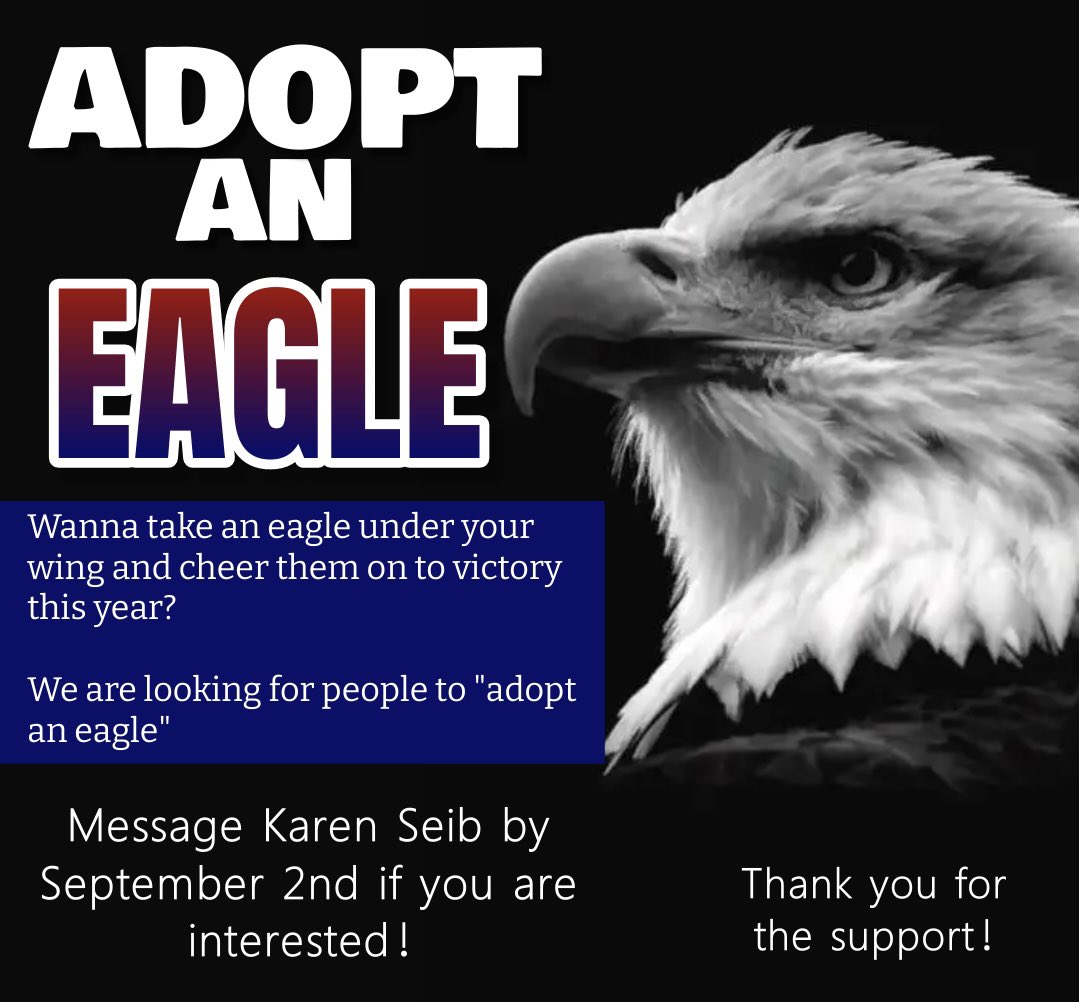 ADOPT AN EAGLE

Wanna take an eagle under your wing and cheer them on to victory this year?

We are looking for people to "adopt an eagle"

Message Karen Seib by September 2nd if you are interested!

Thank you for the support!